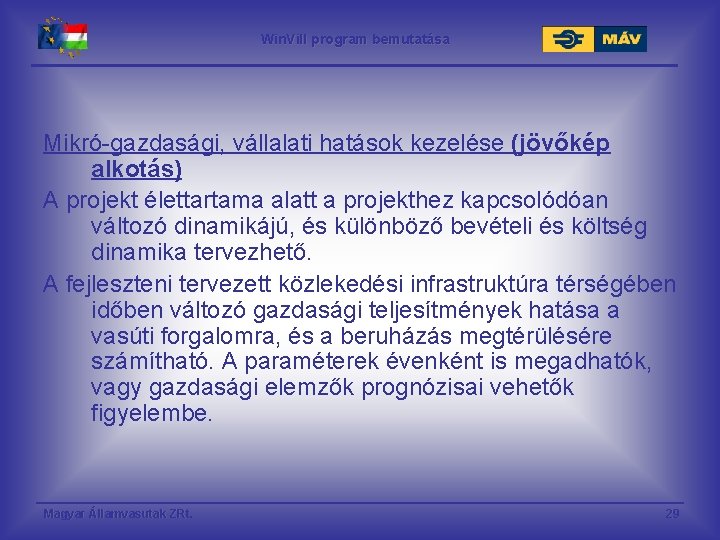 WinVill program bemutatása

MÁV

Mikró-gazdasági, vállalati hatások kezelése (jövőkép alkotás)

A projekt élettartama alatt a projekthez kapcsolódóan változó dinamikájú, és különböző bevételi és költség dinamika tervezhető.

A fejleszteni tervezett közlekedési infrastruktúra térségében időben változó gazdasági teljesítmények hatása a vasúti forgalomra, és a beruházás megtérülésére számítható. A paraméterek évenként is megadhatók, vagy gazdasági elemzők prognózisai vehetők figyelembe.

Magyar Államvasutak ZRt.

29